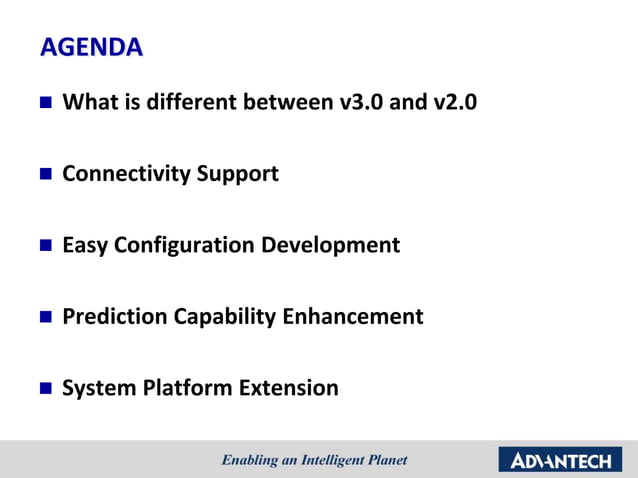 AGENDA

What is different between v3.0 and v2.0

Connectivity Support

Easy Configuration Development

Prediction Capability Enhancement

System Platform Extension

Enabling an Intelligent Planet

ADVANTECH